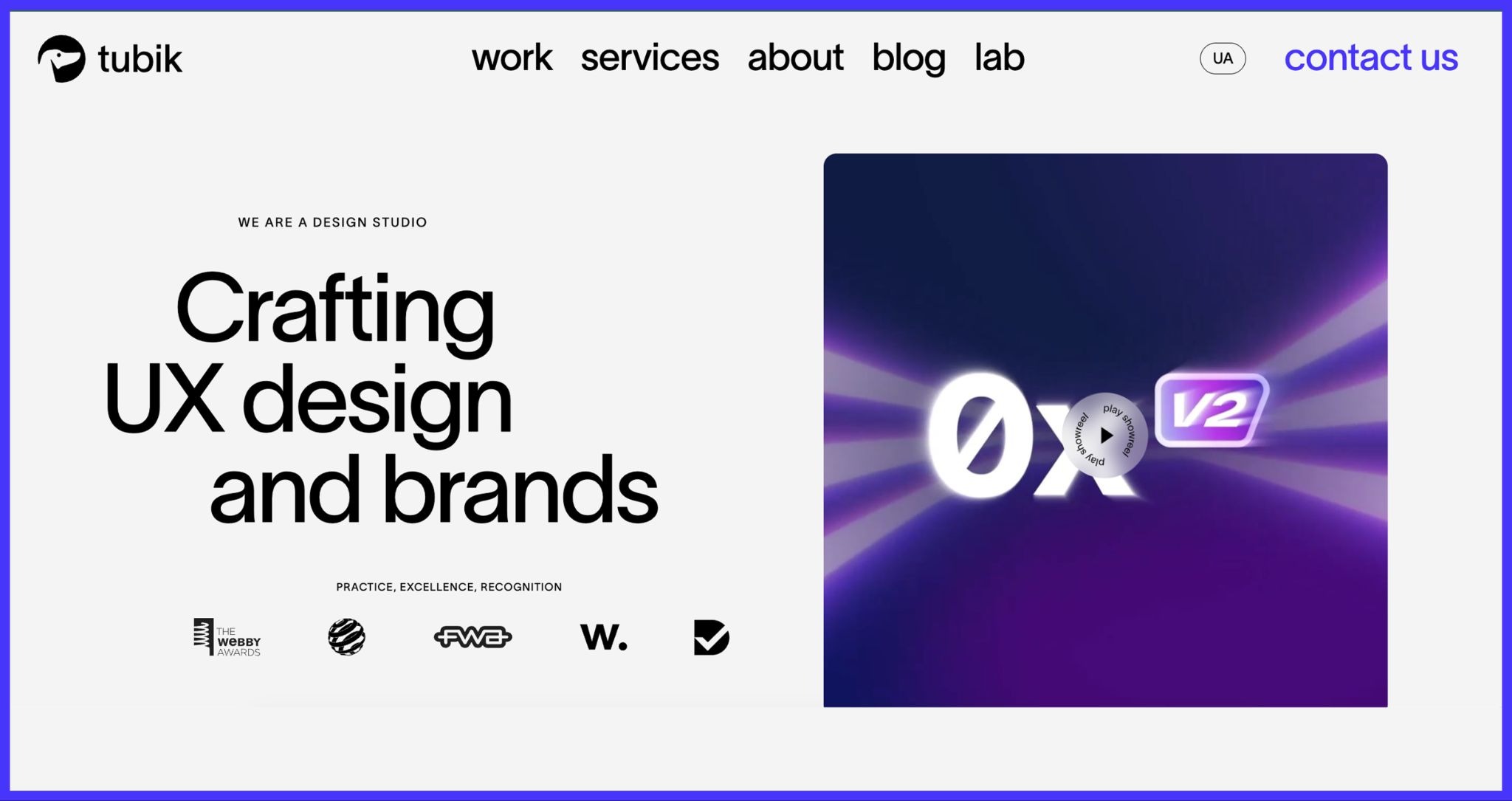 tubik

work services about blog lab

UA

contact us

WE ARE A DESIGN STUDIO

Crafting UX design and brands

PRACTICE, EXCELLENCE, RECOGNITION

THE WEBBY AWARDS

FWA

W.

0x

play showreel play showreel

V2